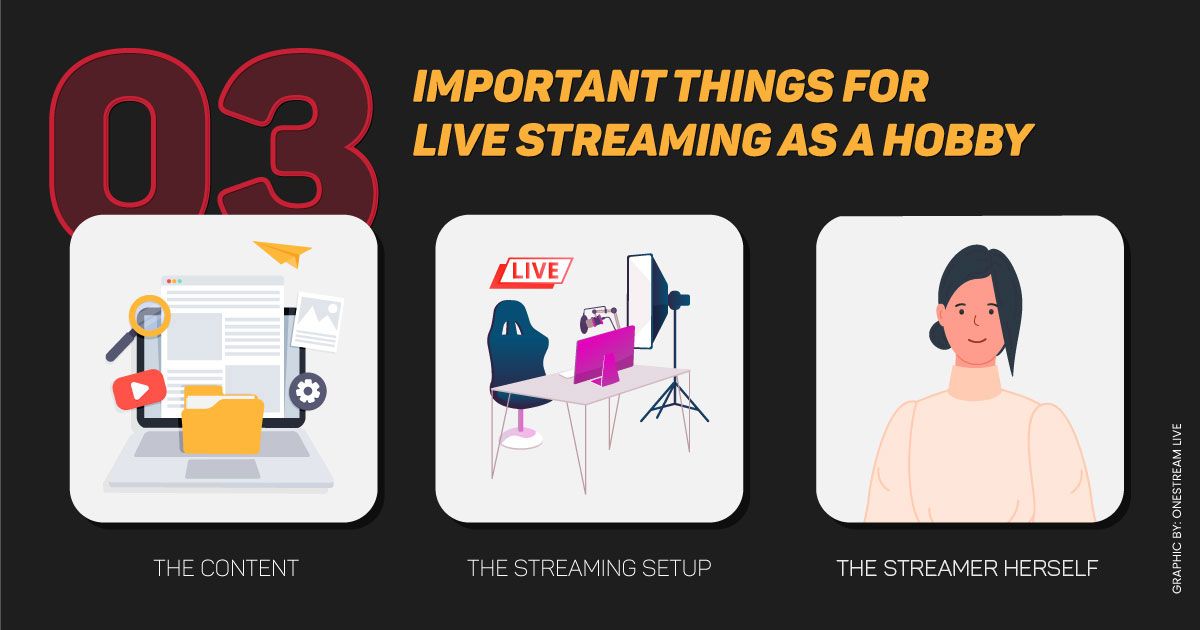 03

IMPORTANT THINGS FOR LIVE STREAMING AS A HOBBY

LIVE

THE CONTENT

THE STREAMING SETUP

THE STREAMER HERSELF

GRAPHIC BY: ONESTREAM LIVE